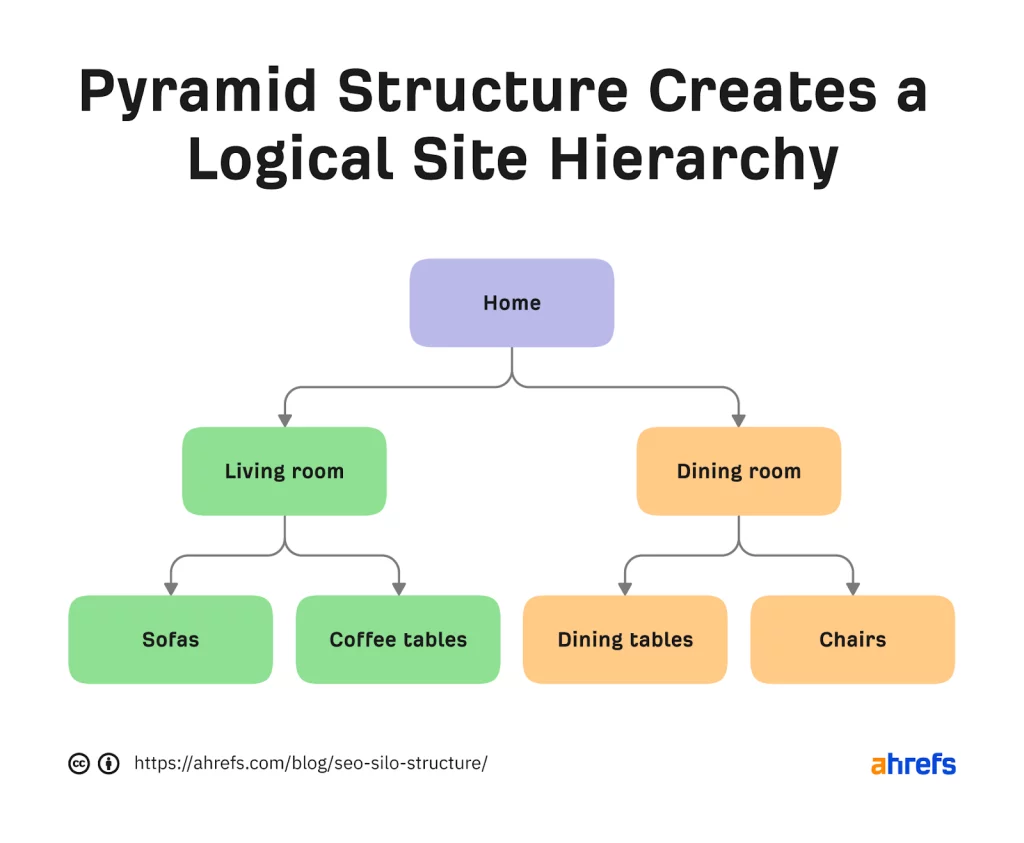 Pyramid Structure Creates a Logical Site Hierarchy

Home

Living room

Dining room

Sofas

Coffee tables

Dining tables

Chairs

https://ahrefs.com/blog/seo-silo-structure/

ahrefs